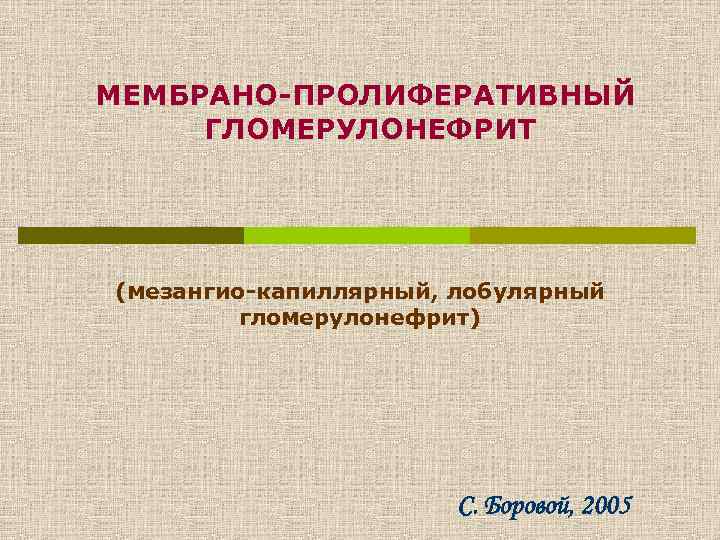 МЕМБРАНО-ПРОЛИФЕРАТИВНЫЙ ГЛОМЕРУЛОНЕФРИТ

(мезангио-капиллярный, лобулярный гломерулонефрит)

С. Боровой, 2005